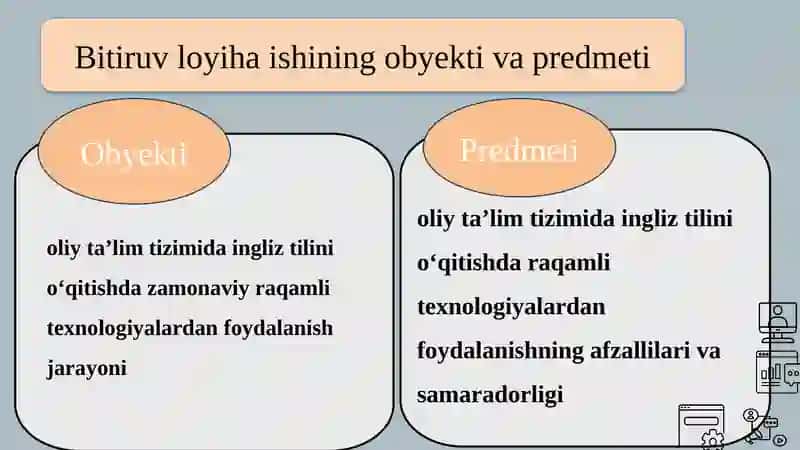 Bitiruv loyiha ishining obyekti va predmeti

Obyekti

oliy ta’lim tizimida ingliz tilini o‘qitishda zamonaviy raqamli texnologiyalardan foydalanish jarayoni

Predmeti

oliy ta’lim tizimida ingliz tilini o‘qitishda raqamli texnologiyalardan foydalanishning afzallilari va samaradorligi